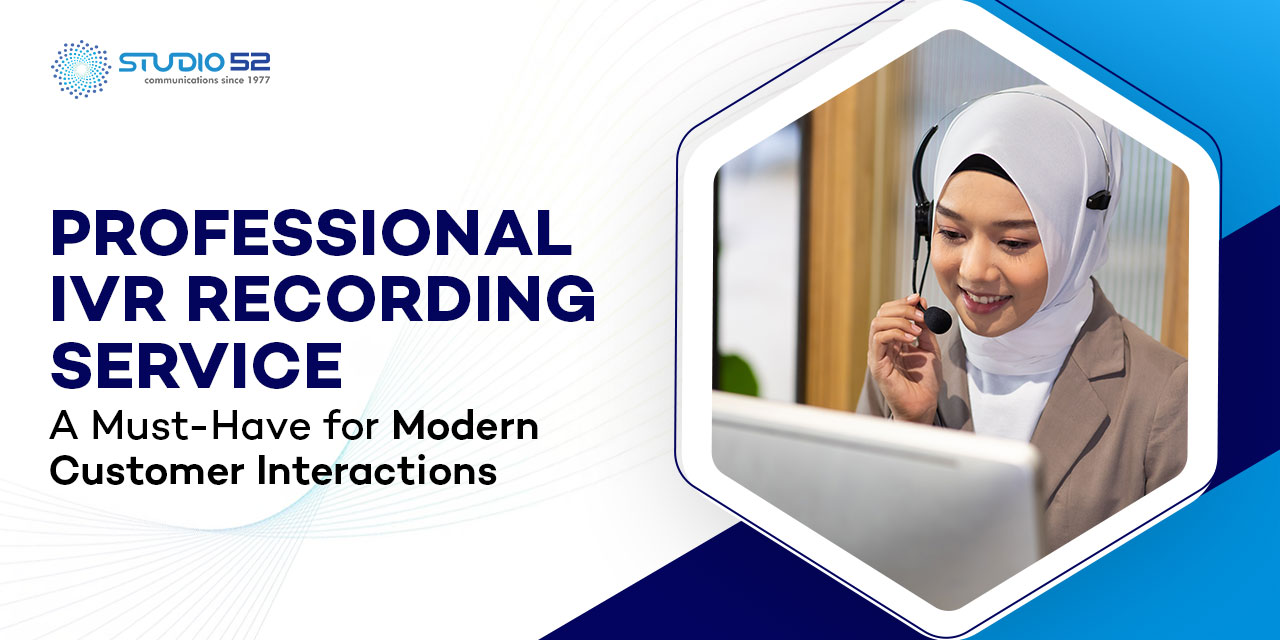 STUDIO 52
communications since 1977

PROFESSIONAL IVR RECORDING SERVICE
A Must-Have for Modern Customer Interactions